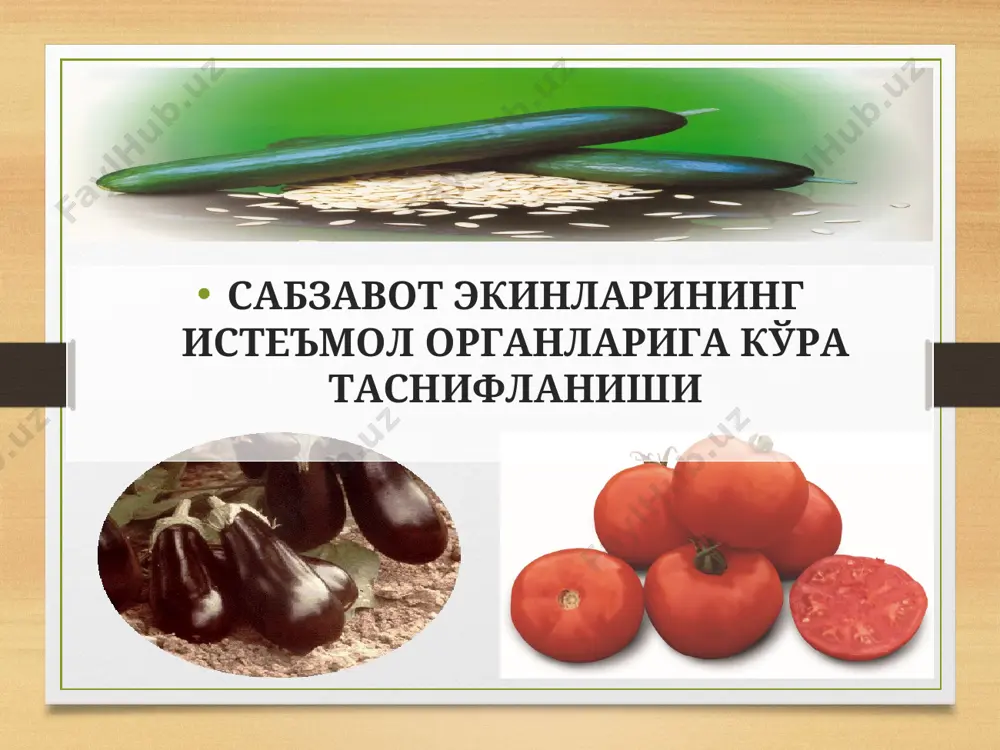 FaylHub.uz

• САБЗАВОТ ЭКИНЛАРИНИНГ ИСТЕЪМОЛ ОРГАНЛАРИГА КЎРА ТАСНИФЛАНИШИ